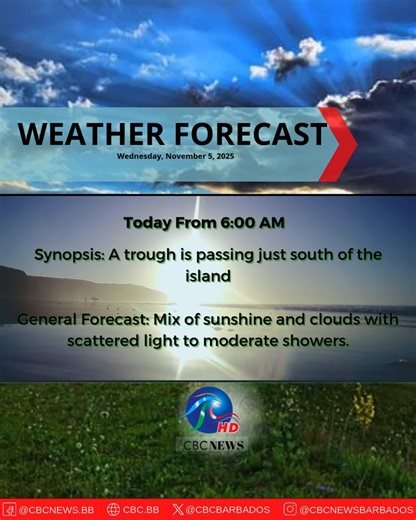 WEATHER FORECAST
Wednesday, November 5, 2025

Today From 6:00 AM

Synopsis: A trough is passing just south of the island

General Forecast: Mix of sunshine and clouds with scattered light to moderate showers.

HD
CBC NEWS

@CBCNEWS.BB CBC.BB @CBCBARBADOS @CBCNEWSBARBADOS